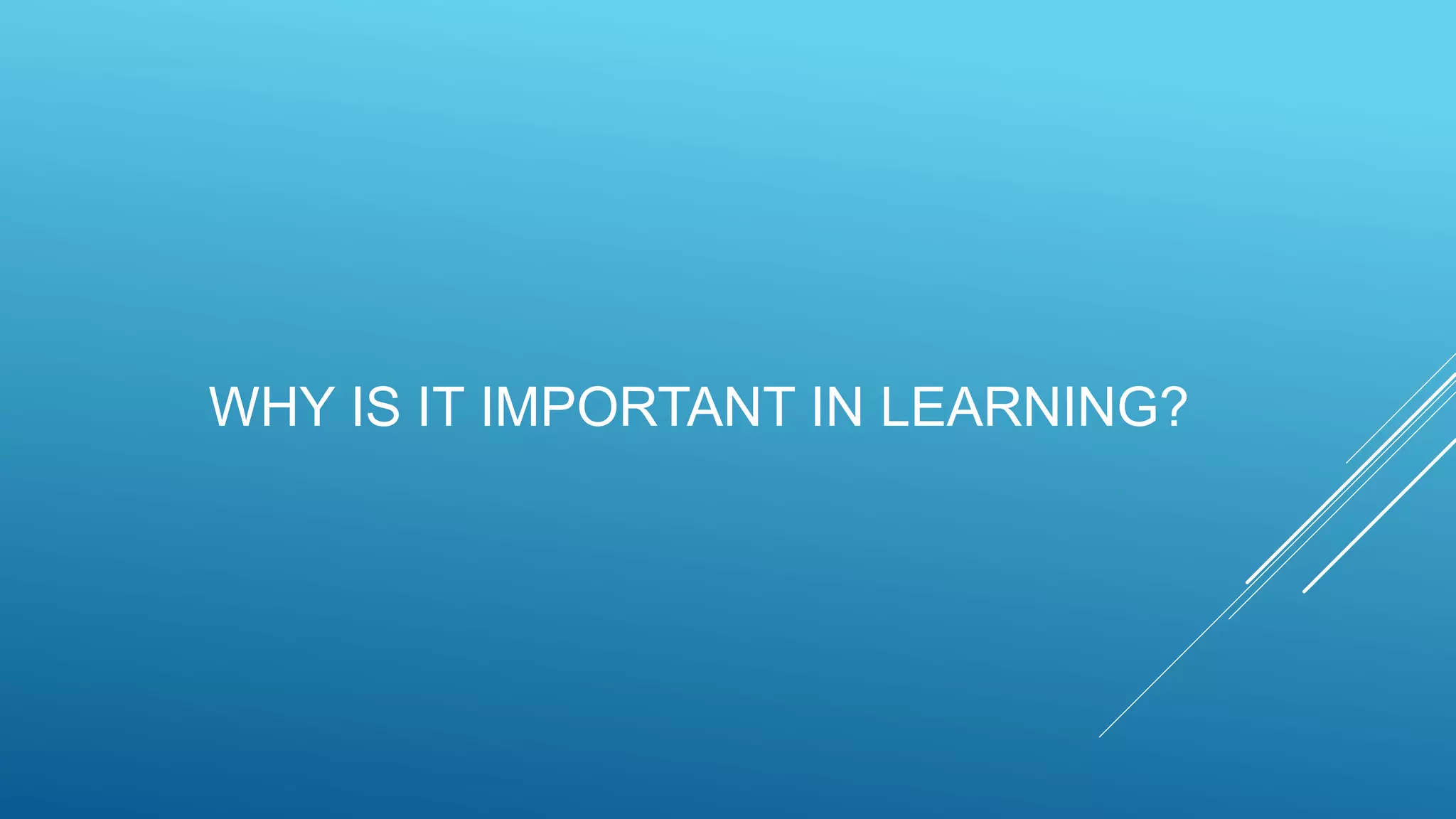 WHY IS IT IMPORTANT IN LEARNING?